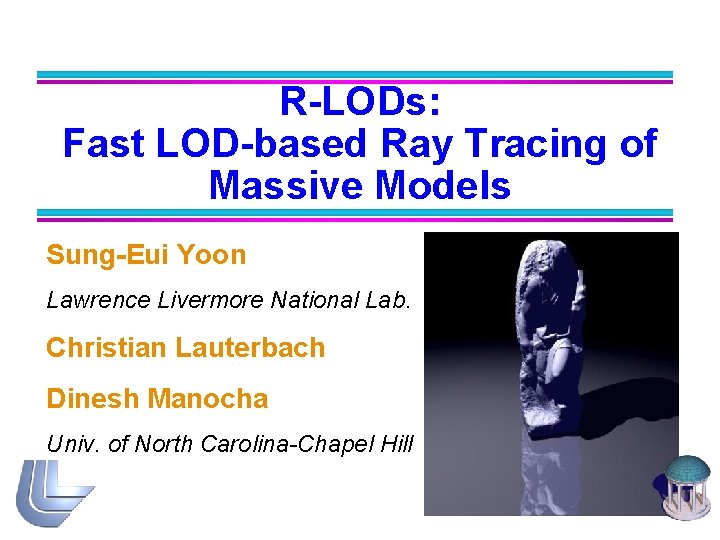 R-LODs:
Fast LOD-based Ray Tracing of Massive Models

Sung-Eui Yoon

Lawrence Livermore National Lab.

Christian Lauterbach

Dinesh Manocha

Univ. of North Carolina-Chapel Hill